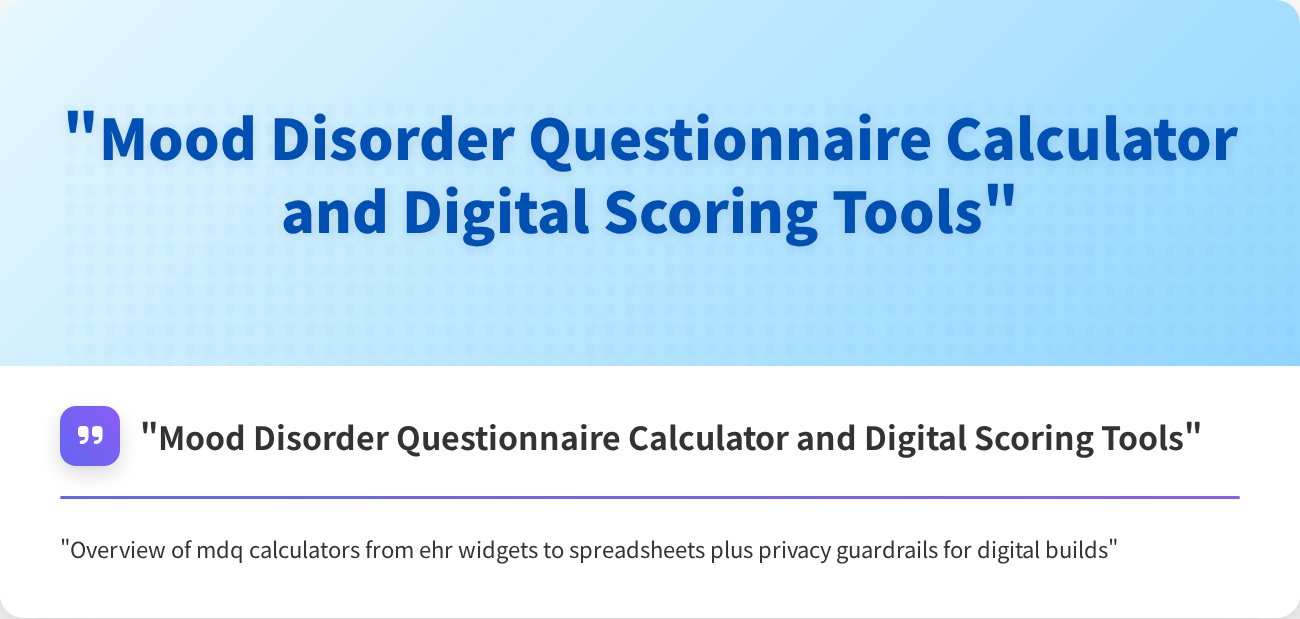 "Mood Disorder Questionnaire Calculator and Digital Scoring Tools"

"Mood Disorder Questionnaire Calculator and Digital Scoring Tools"

"Overview of mdq calculators from ehr widgets to spreadsheets plus privacy guardrails for digital builds"